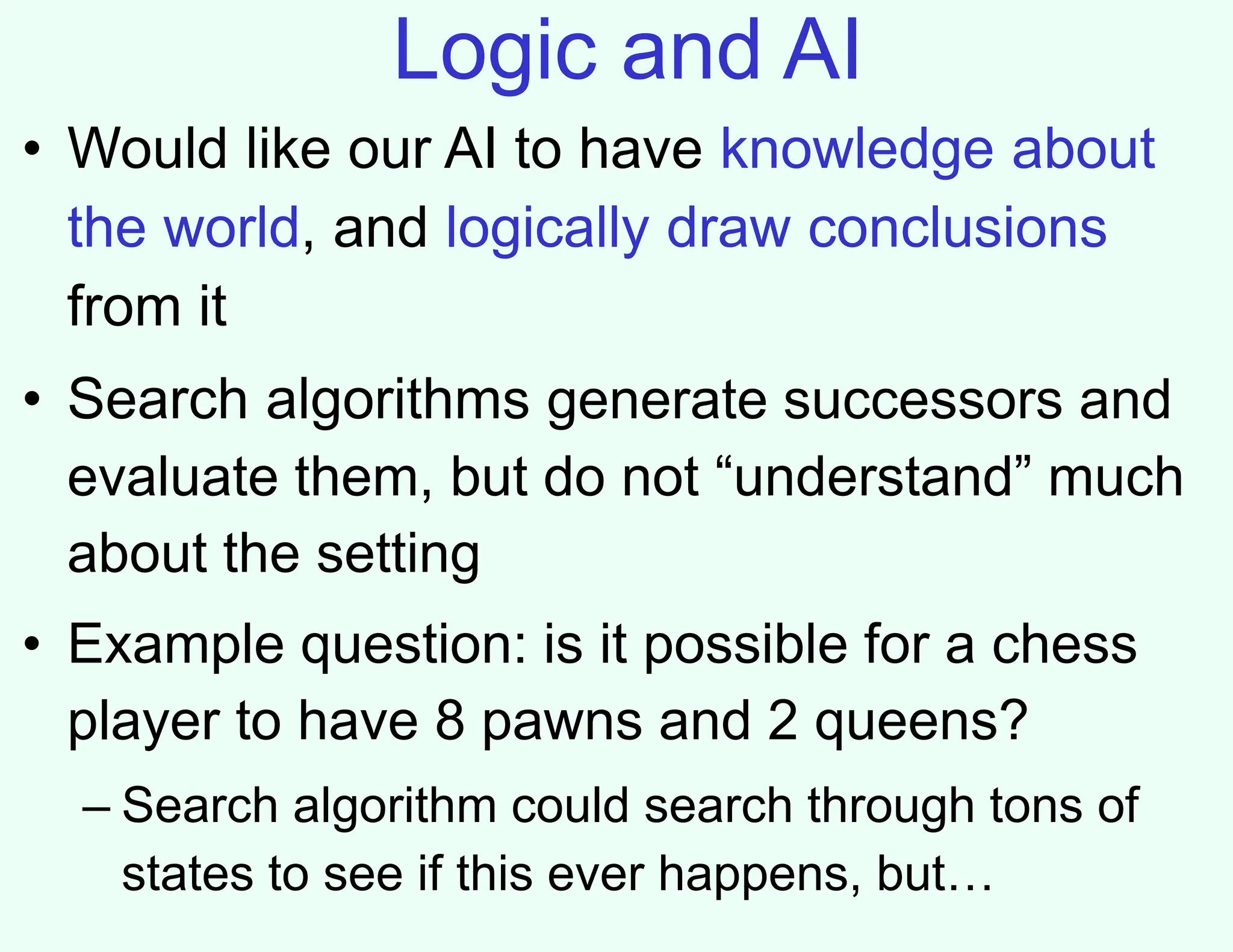 Logic and AI

• Would like our AI to have knowledge about the world, and logically draw conclusions from it

• Search algorithms generate successors and evaluate them, but do not “understand” much about the setting

• Example question: is it possible for a chess player to have 8 pawns and 2 queens?

– Search algorithm could search through tons of states to see if this ever happens, but…